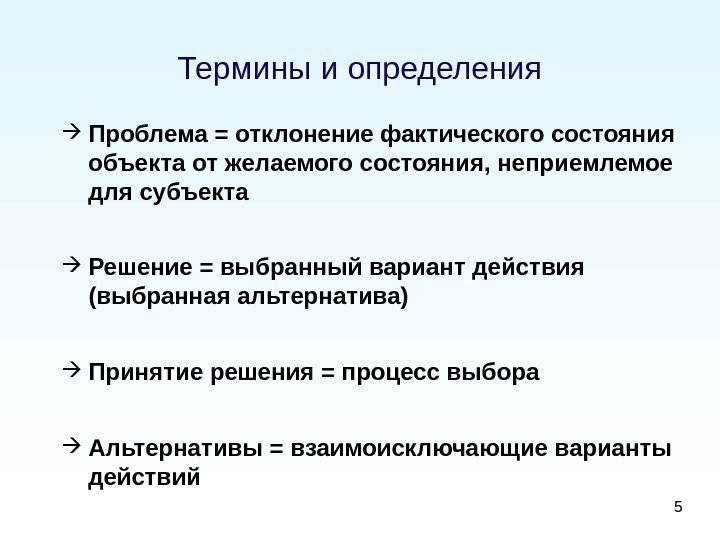 Термины и определения

→ Проблема = отклонение фактического состояния объекта от желаемого состояния, неприемлемое для субъекта

→ Решение = выбранный вариант действия (выбранная альтернатива)

→ Принятие решения = процесс выбора

→ Альтернативы = взаимоисключающие варианты действий

5